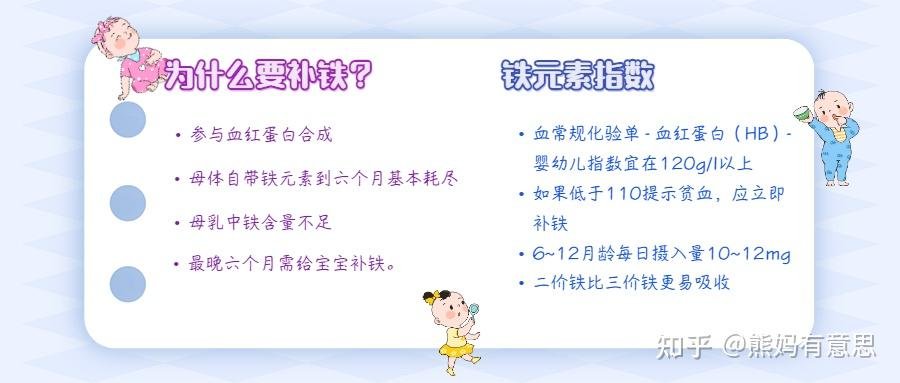 为什么要补铁？

• 参与血红蛋白合成

• 母体自带铁元素到六个月基本耗尽

• 母乳中铁含量不足

• 最晚六个月需给宝宝补铁。

铁元素指数

• 血常规化验单 - 血红蛋白（HB）- 婴幼儿指数宜在120g/l以上

• 如果低于110提示贫血，应立即补铁

• 6~12月龄每日摄入量10~12mg

• 二价铁比三价铁更易吸收

知乎 @熊妈有意思